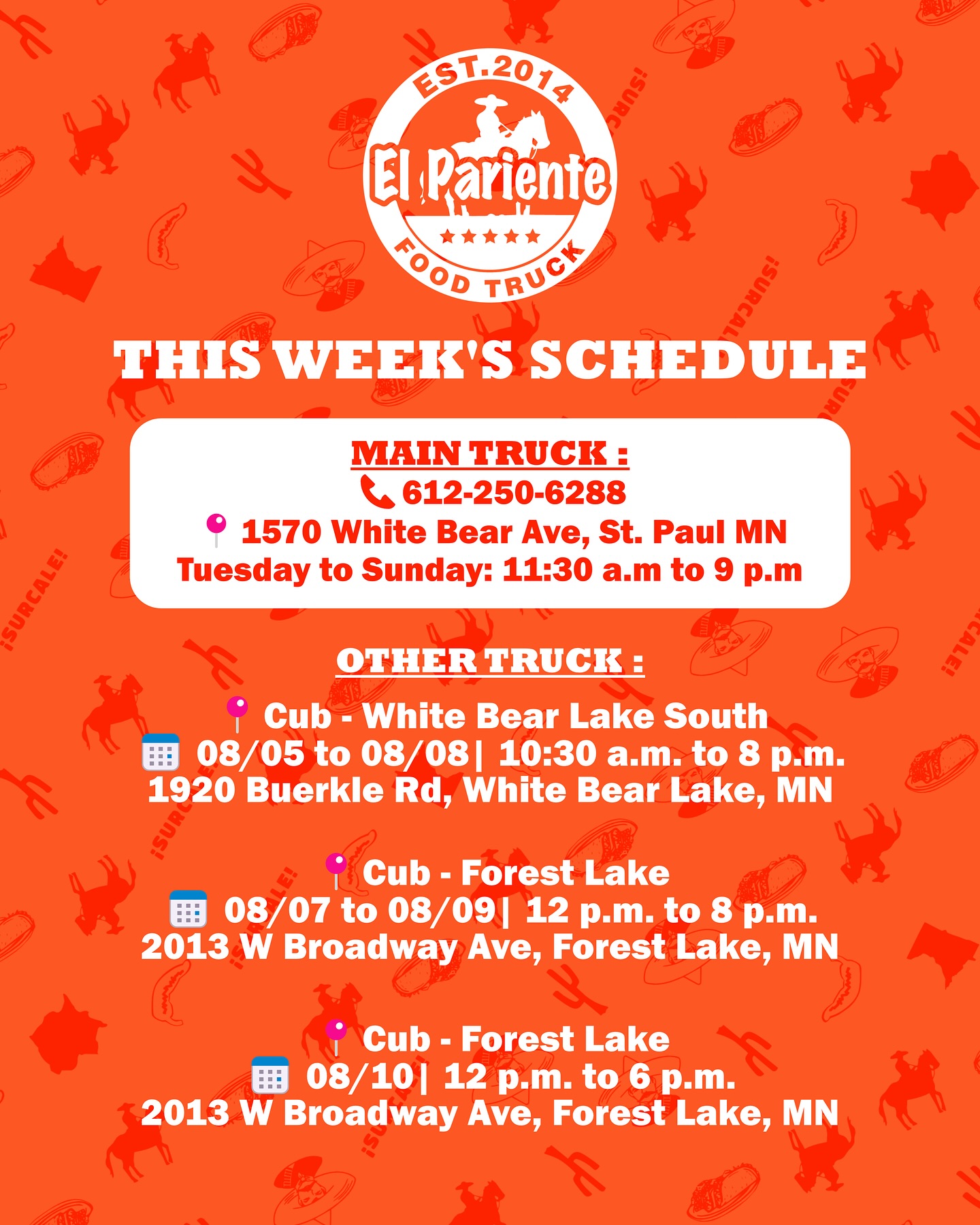 EST.2014
El Pariente
FOOD TRUCK

THIS WEEK'S SCHEDULE

MAIN TRUCK :
612-250-6288
1570 White Bear Ave, St. Paul MN
Tuesday to Sunday: 11:30 a.m to 9 p.m

OTHER TRUCK :

Cub - White Bear Lake South
08/05 to 08/08| 10:30 a.m. to 8 p.m.
1920 Buerkle Rd, White Bear Lake, MN

Cub - Forest Lake
08/07 to 08/09| 12 p.m. to 8 p.m.
2013 W Broadway Ave, Forest Lake, MN

Cub - Forest Lake
08/10| 12 p.m. to 6 p.m.
2013 W Broadway Ave, Forest Lake, MN